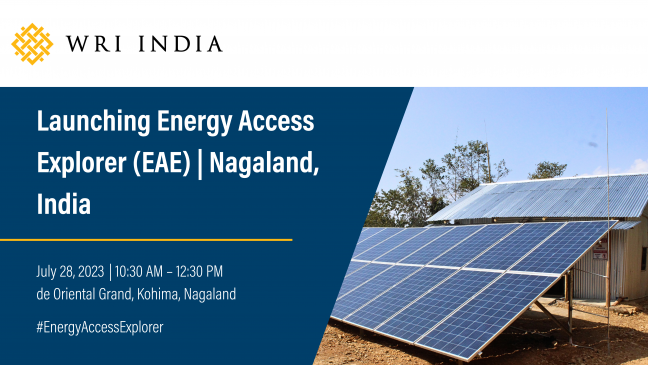 WRI INDIA

Launching Energy Access Explorer (EAE) | Nagaland, India

July 28, 2023 | 10:30 AM – 12:30 PM
de Oriental Grand, Kohima, Nagaland

#EnergyAccessExplorer